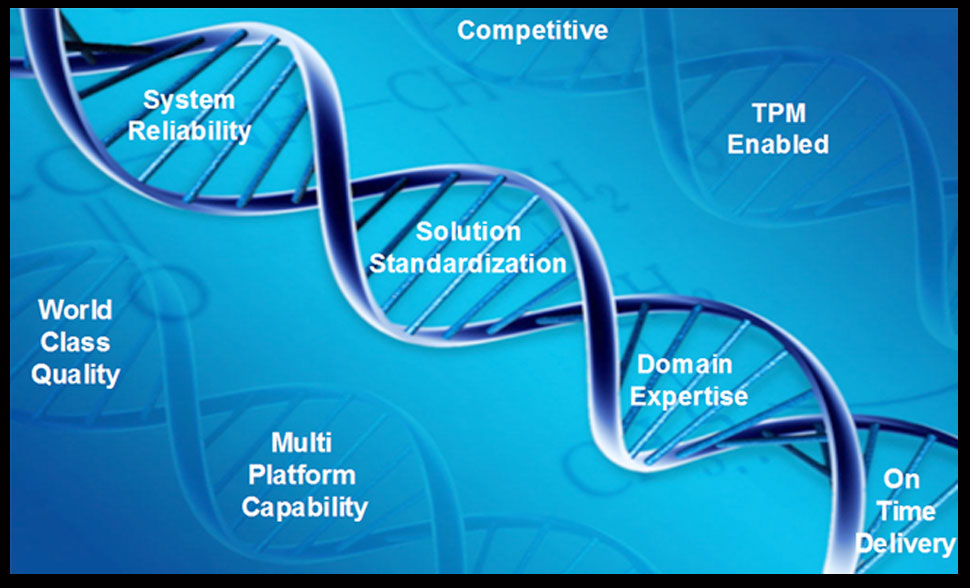 Competitive

System Reliability

TPM Enabled

Solution Standardization

World Class Quality

Domain Expertise

Multi Platform Capability

On Time Delivery